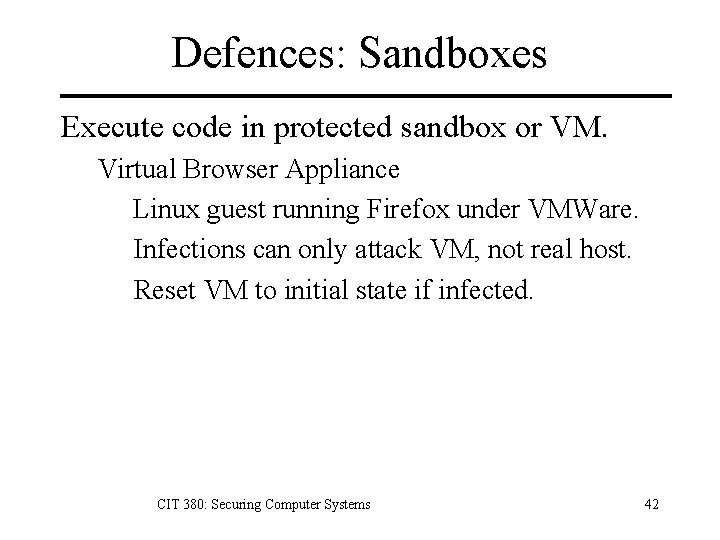 Defences: Sandboxes

Execute code in protected sandbox or VM.

Virtual Browser Appliance

Linux guest running Firefox under VMWare.

Infections can only attack VM, not real host.

Reset VM to initial state if infected.

CIT 380: Securing Computer Systems

42